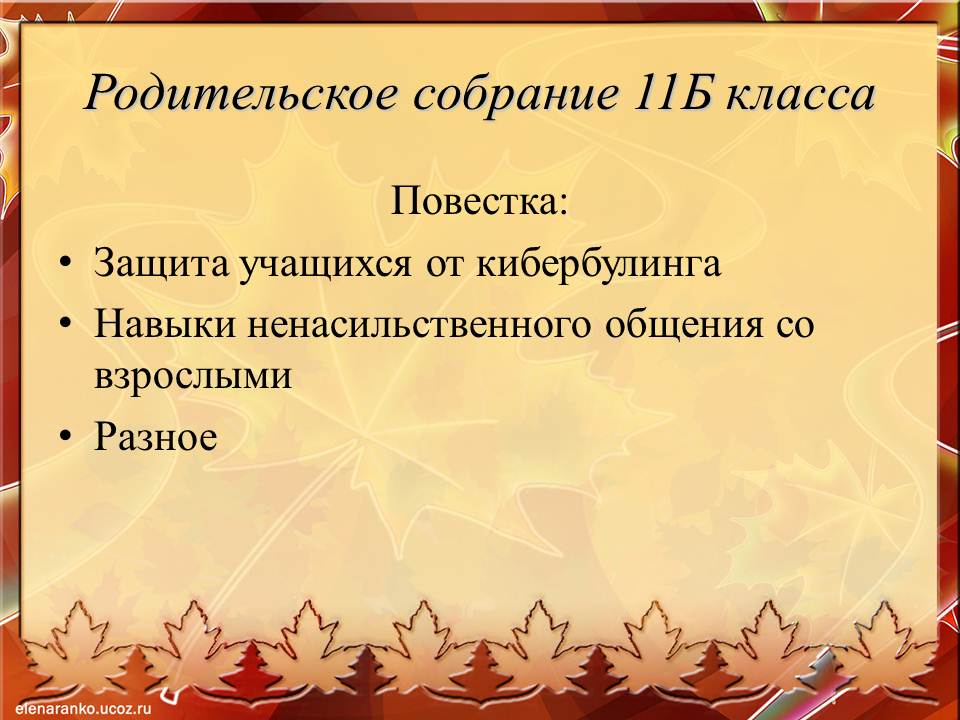 Родительское собрание 11Б класса

Повестка:

• Защита учащихся от кибербулинга
• Навыки ненасильственного общения со взрослыми
• Разное

elenaranko.ucoz.ru